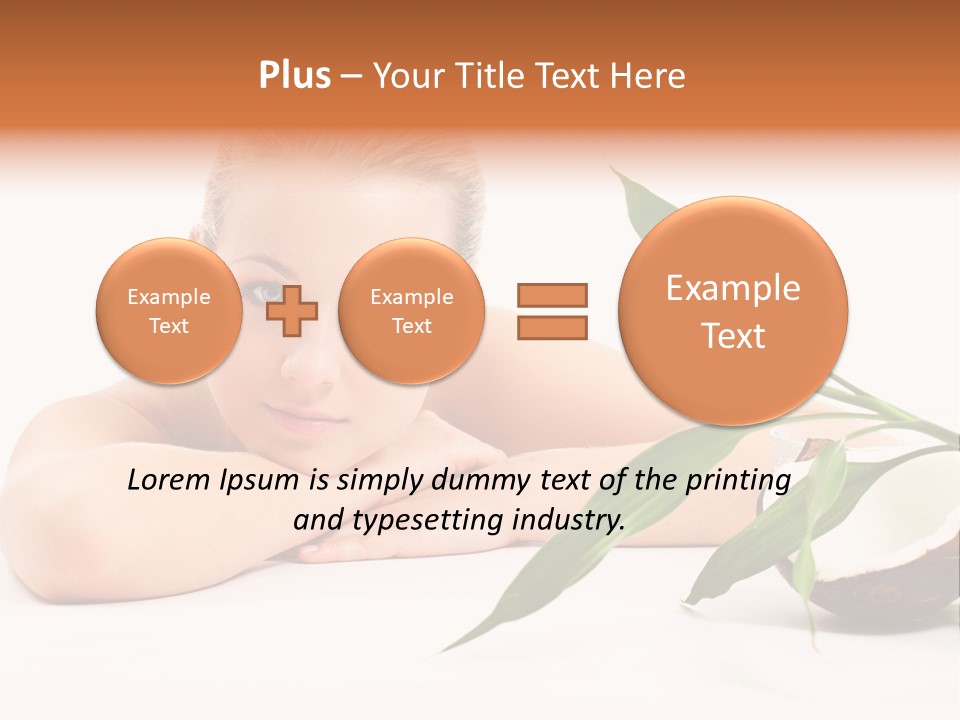 Plus – Your Title Text Here

Example Text

Example Text

Example Text

Lorem Ipsum is simply dummy text of the printing and typesetting industry.